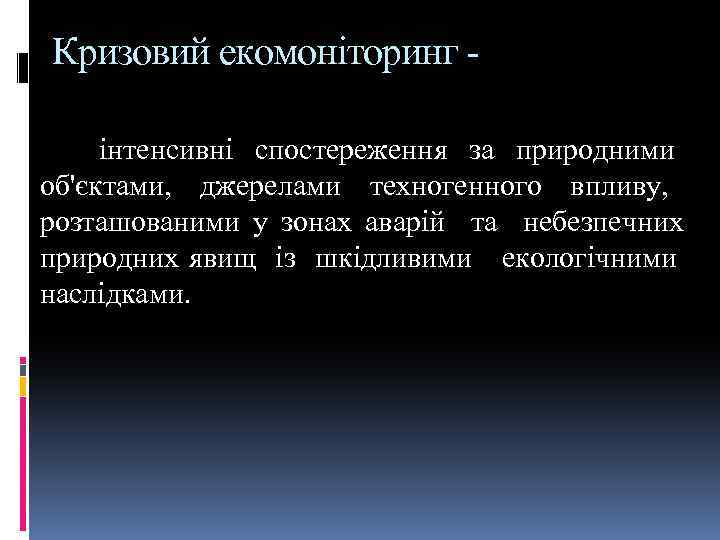 Кризовий екомоніторинг -

інтенсивні спостереження за природними об'єктами, джерелами техногенного впливу, розташованими у зонах аварій та небезпечних природних явищ із шкідливими екологічними наслідками.